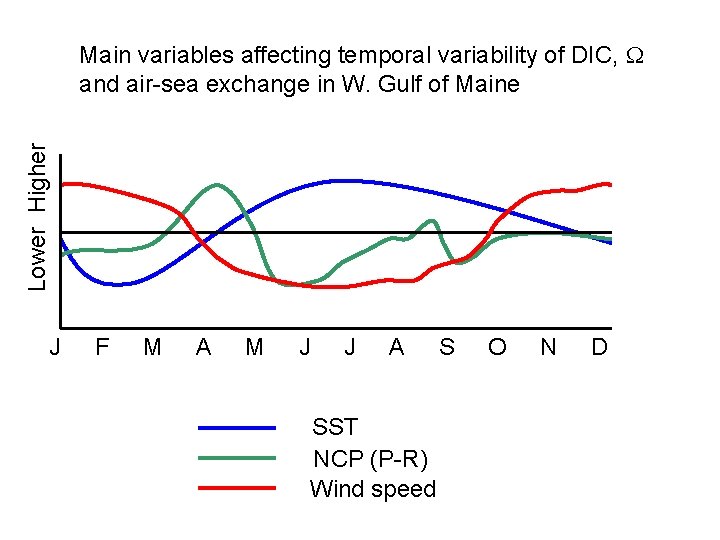 Main variables affecting temporal variability of DIC, $\Omega$ and air-sea exchange in W. Gulf of Maine

Lower Higher

J F M A M J J A S O N D

SST

NCP (P-R)

Wind speed